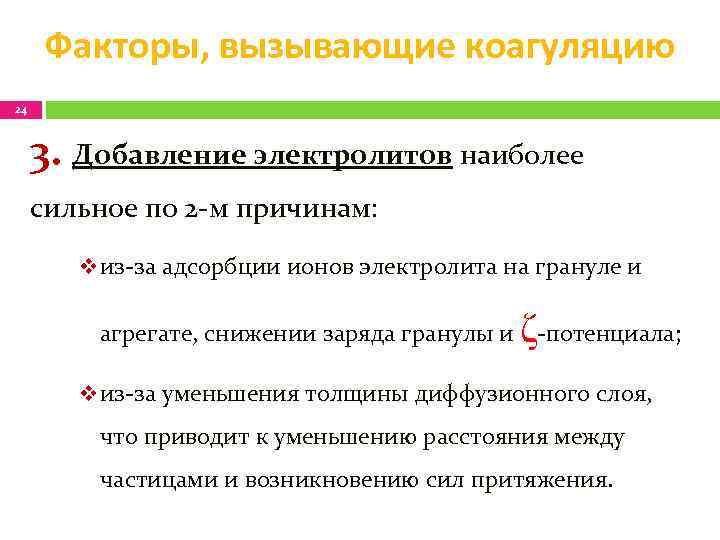 Факторы, вызывающие коагуляцию

24

3. Добавление электролитов наиболее сильное по 2-м причинам:

❖ из-за адсорбции ионов электролита на грануле и агрегате, снижении заряда гранулы и $\zeta$-потенциала;

❖ из-за уменьшения толщины диффузионного слоя, что приводит к уменьшению расстояния между частицами и возникновению сил притяжения.